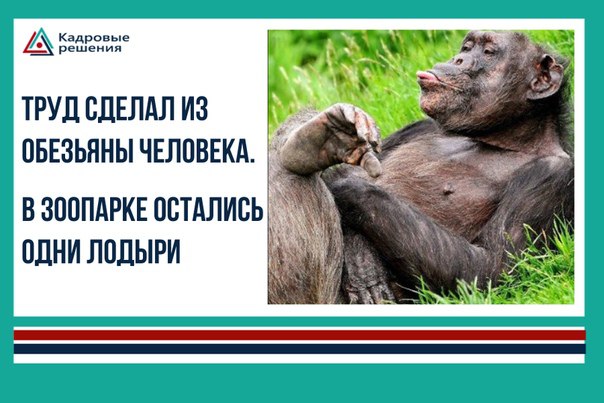 Кадровые решения

ТРУД СДЕЛАЛ ИЗ ОБЕЗЬЯНЫ ЧЕЛОВЕКА.

В ЗООПАРКЕ ОСТАЛИСЬ ОДНИ ЛОДЫРИ